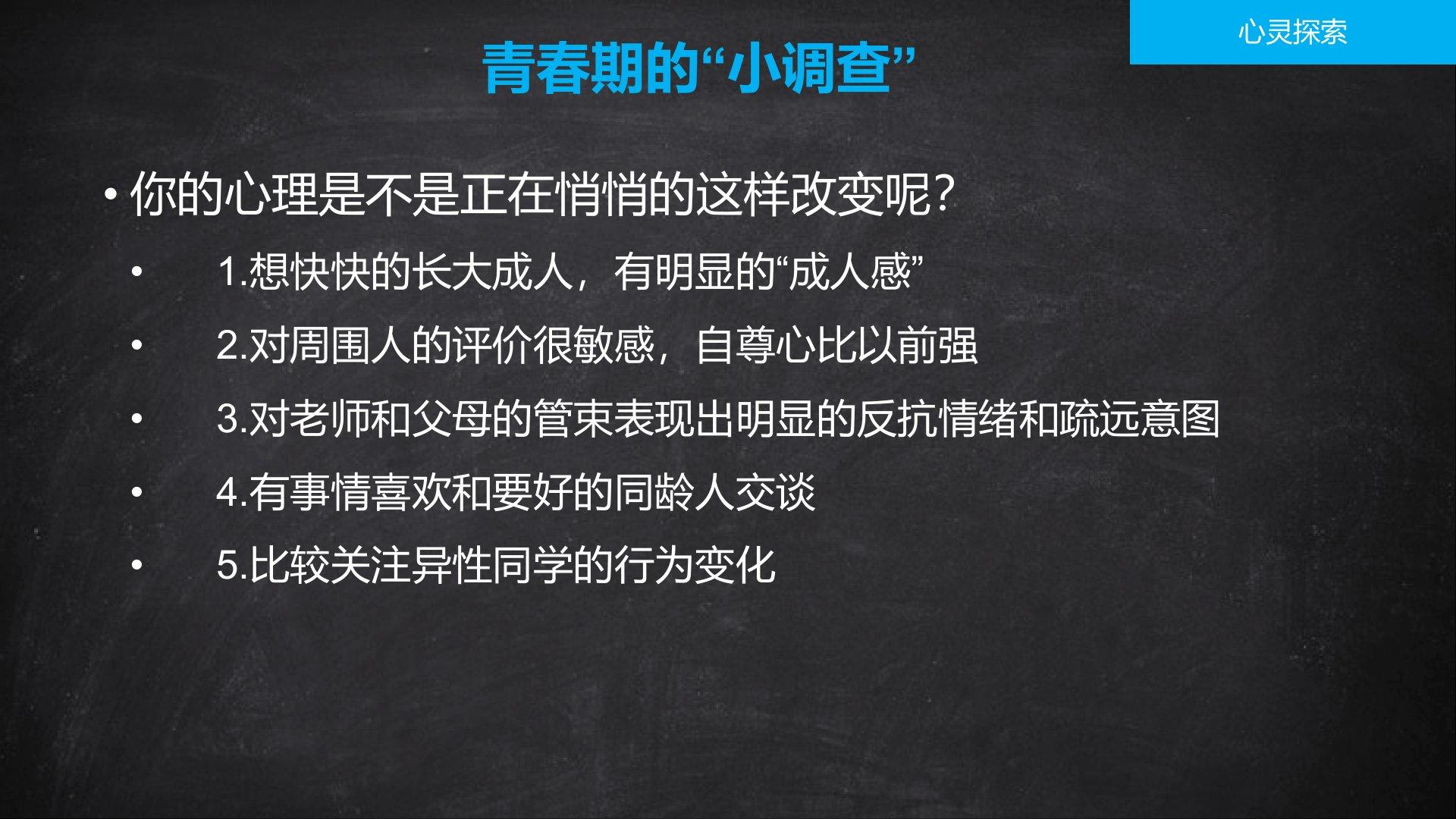 心灵探索

青春期的“小调查”

• 你的心理是不是正在悄悄的这样改变呢？

• 1.想快快的长大成人，有明显的“成人感”

• 2.对周围人的评价很敏感，自尊心比以前强

• 3.对老师和父母的管束表现出明显的反抗情绪和疏远意图

• 4.有事情喜欢和要好的同龄人交谈

• 5.比较关注异性同学的行为变化